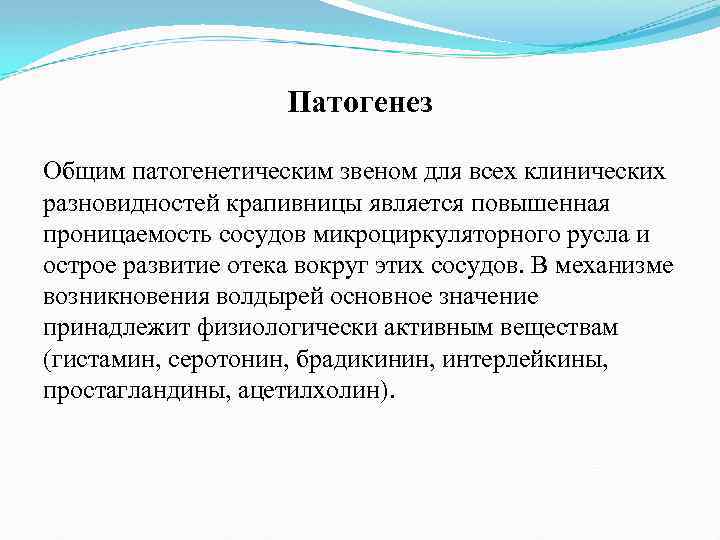 Патогенез

Общим патогенетическим звеном для всех клинических разновидностей крапивницы является повышенная проницаемость сосудов микроциркуляторного русла и острое развитие отека вокруг этих сосудов. В механизме возникновения волдырей основное значение принадлежит физиологически активным веществам (гистамин, серотонин, брадикинин, интерлейкины, простагландины, ацетилхолин).